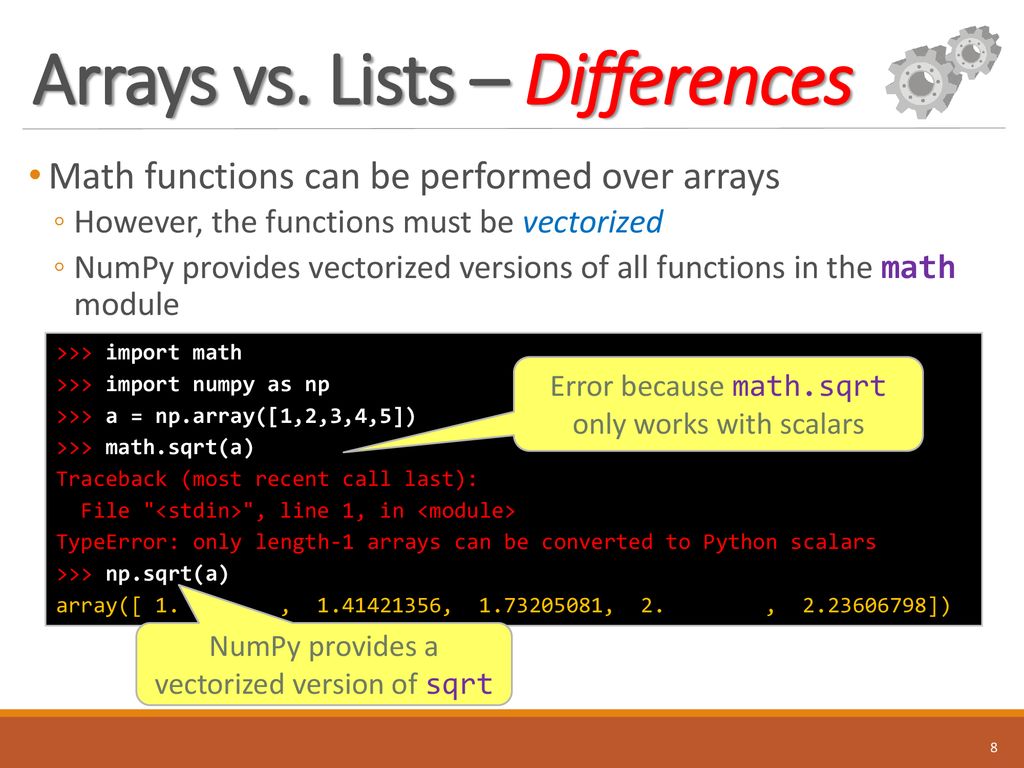 Arrays vs. Lists – Differences

• Math functions can be performed over arrays
◦ However, the functions must be vectorized
◦ NumPy provides vectorized versions of all functions in the math module

>>> import math
>>> import numpy as np
>>> a = np.array([1,2,3,4,5])
>>> math.sqrt(a)
Traceback (most recent call last):
  File "<stdin>", line 1, in <module>
TypeError: only length-1 arrays can be converted to Python scalars
>>> np.sqrt(a)
array([ 1.        ,  1.41421356,  1.73205081,  2.        ,  2.23606798])

Error because math.sqrt only works with scalars

NumPy provides a vectorized version of sqrt

8